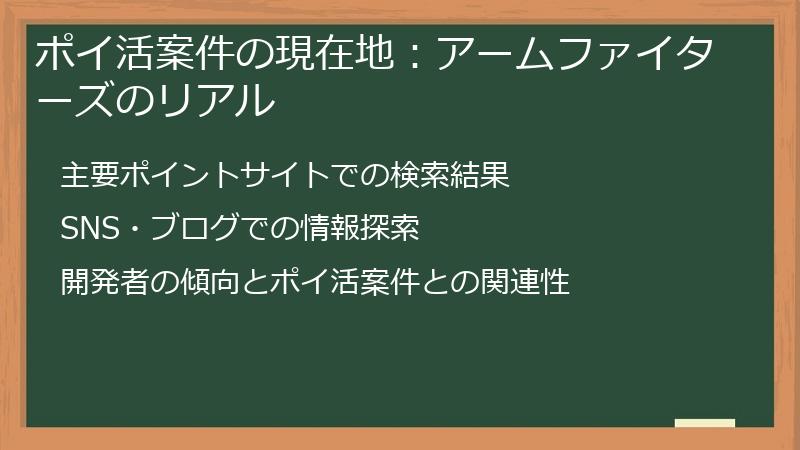 ポイ活案件の現在地：アームファイターズのリアル

主要ポイントサイトでの検索結果

SNS・ブログでの情報探索

開発者の傾向とポイ活案件との関連性